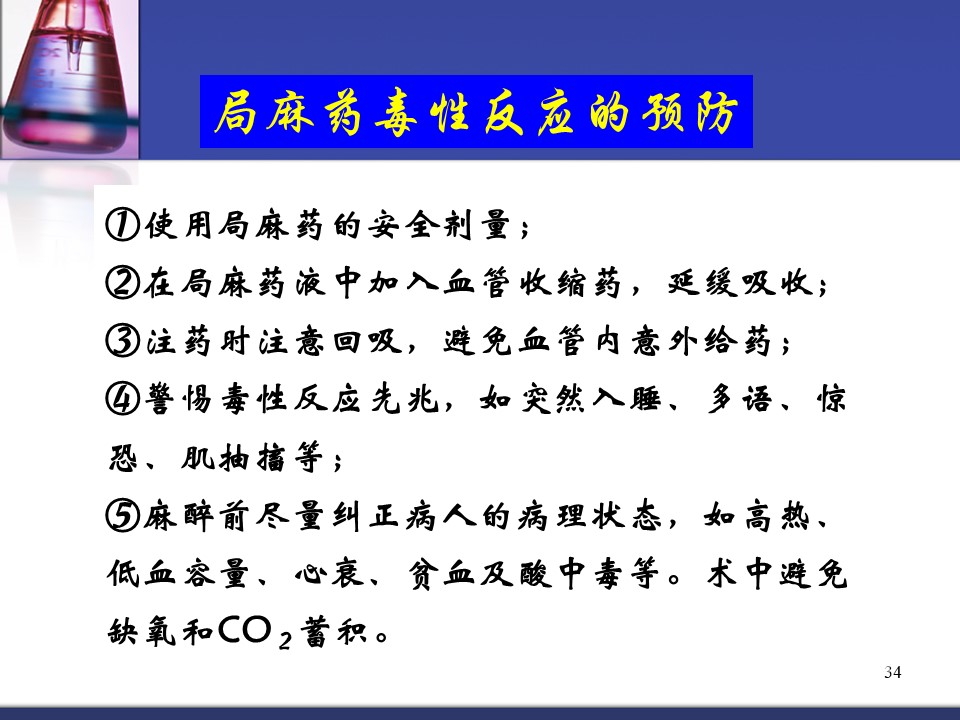 局麻药毒性反应的预防

①使用局麻药的安全剂量；
②在局麻药液中加入血管收缩药，延缓吸收；
③注药时注意回吸，避免血管内意外给药；
④警惕毒性反应先兆，如突然入睡、多语、惊恐、肌抽搐等；
⑤麻醉前尽量纠正病人的病理状态，如高热、低血容量、心衰、贫血及酸中毒等。术中避免缺氧和$CO_2$蓄积。

34